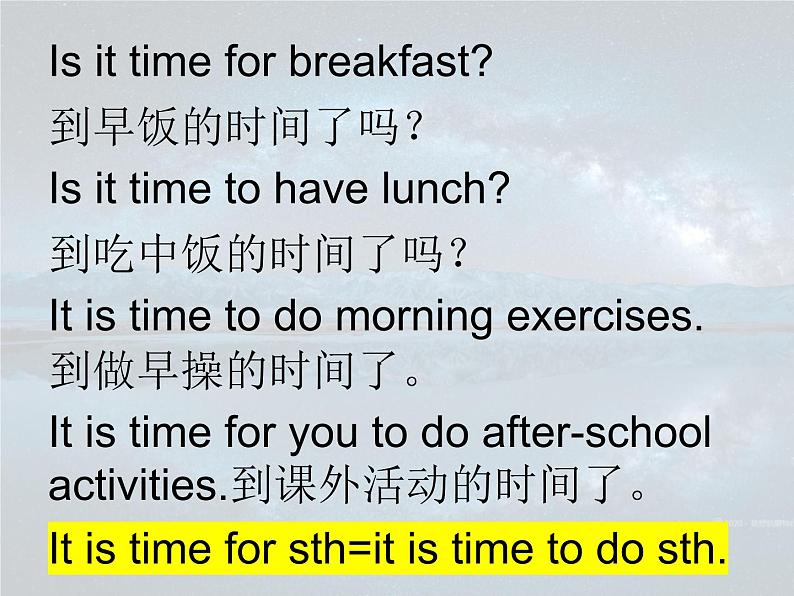 Is it time for breakfast?
到早饭的时间了吗？
Is it time to have lunch?
到吃中饭的时间了吗？
It is time to do morning exercises.
到做早操的时间了。
It is time for you to do after-school activities.到课外活动的时间了。
It is time for sth=it is time to do sth.